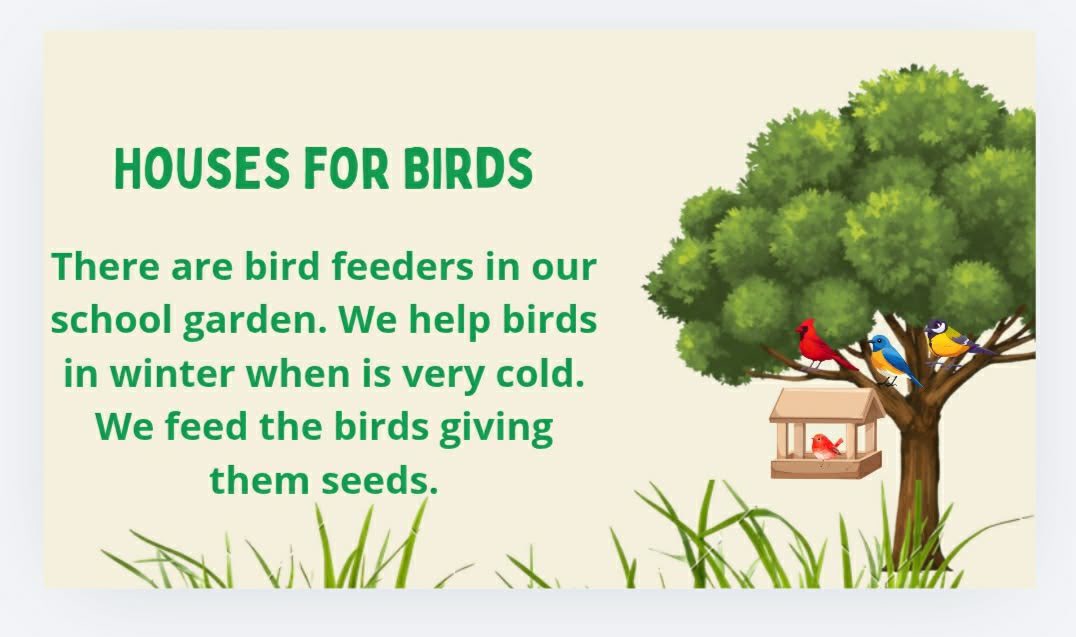 HOUSES FOR BIRDS

There are bird feeders in our school garden. We help birds in winter when is very cold. We feed the birds giving them seeds.